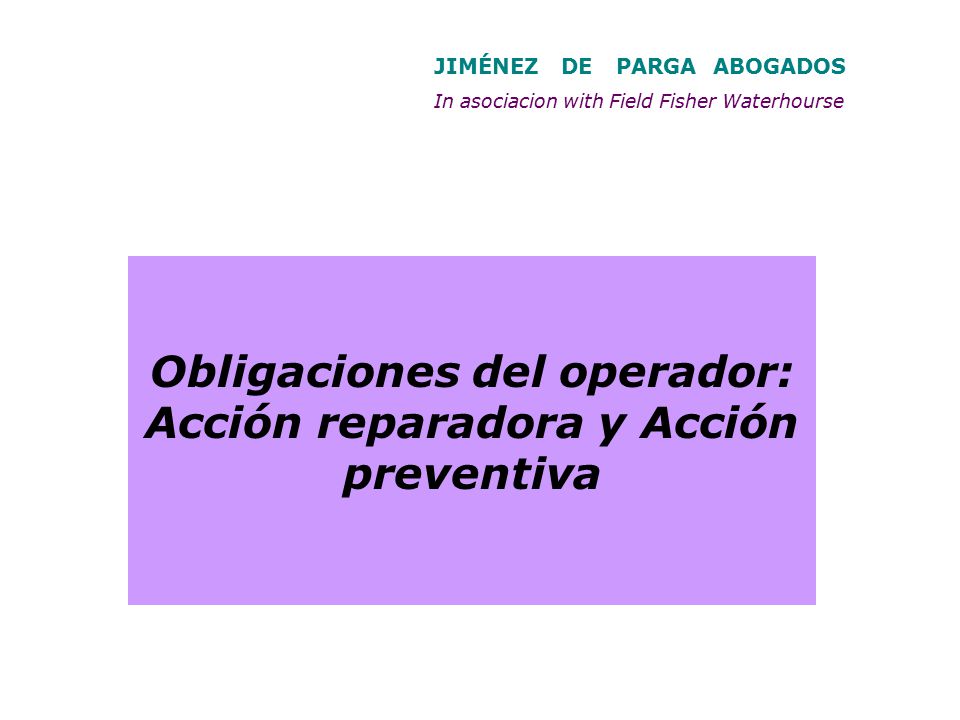 JIMÉNEZ DE PARGA ABOGADOS
In asociacion with Field Fisher Waterhourse

Obligaciones del operador: Acción reparadora y Acción preventiva